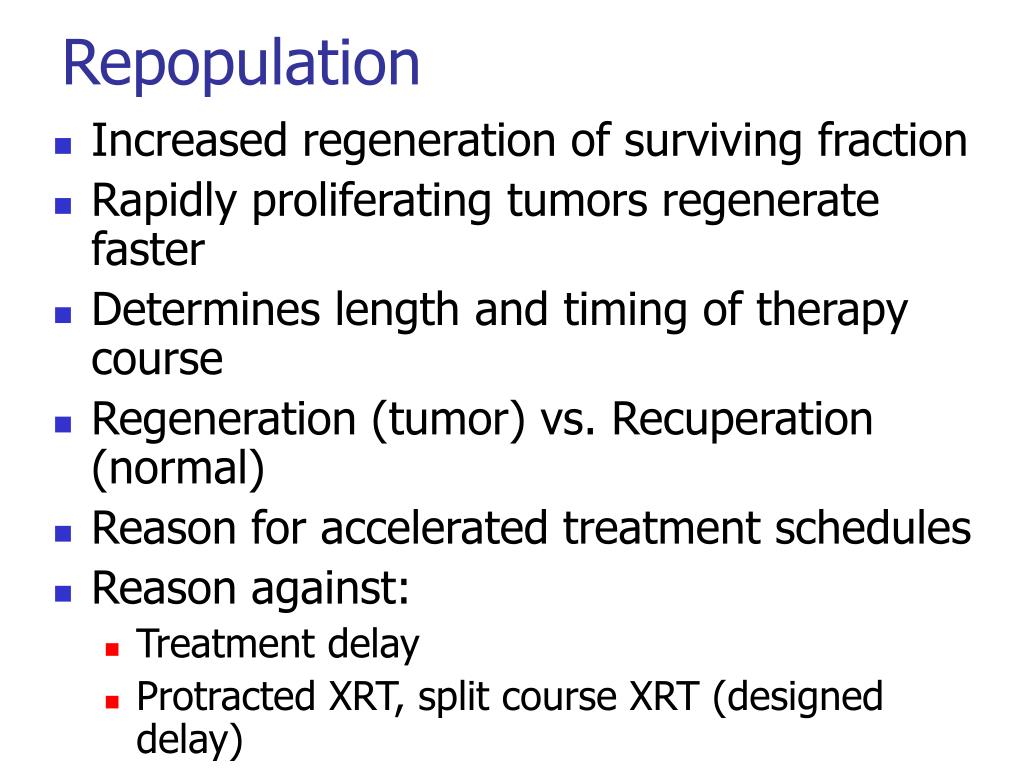 Repopulation

- Increased regeneration of surviving fraction
- Rapidly proliferating tumors regenerate faster
- Determines length and timing of therapy course
- Regeneration (tumor) vs. Recuperation (normal)
- Reason for accelerated treatment schedules
- Reason against:
  - Treatment delay
  - Protracted XRT, split course XRT (designed delay)